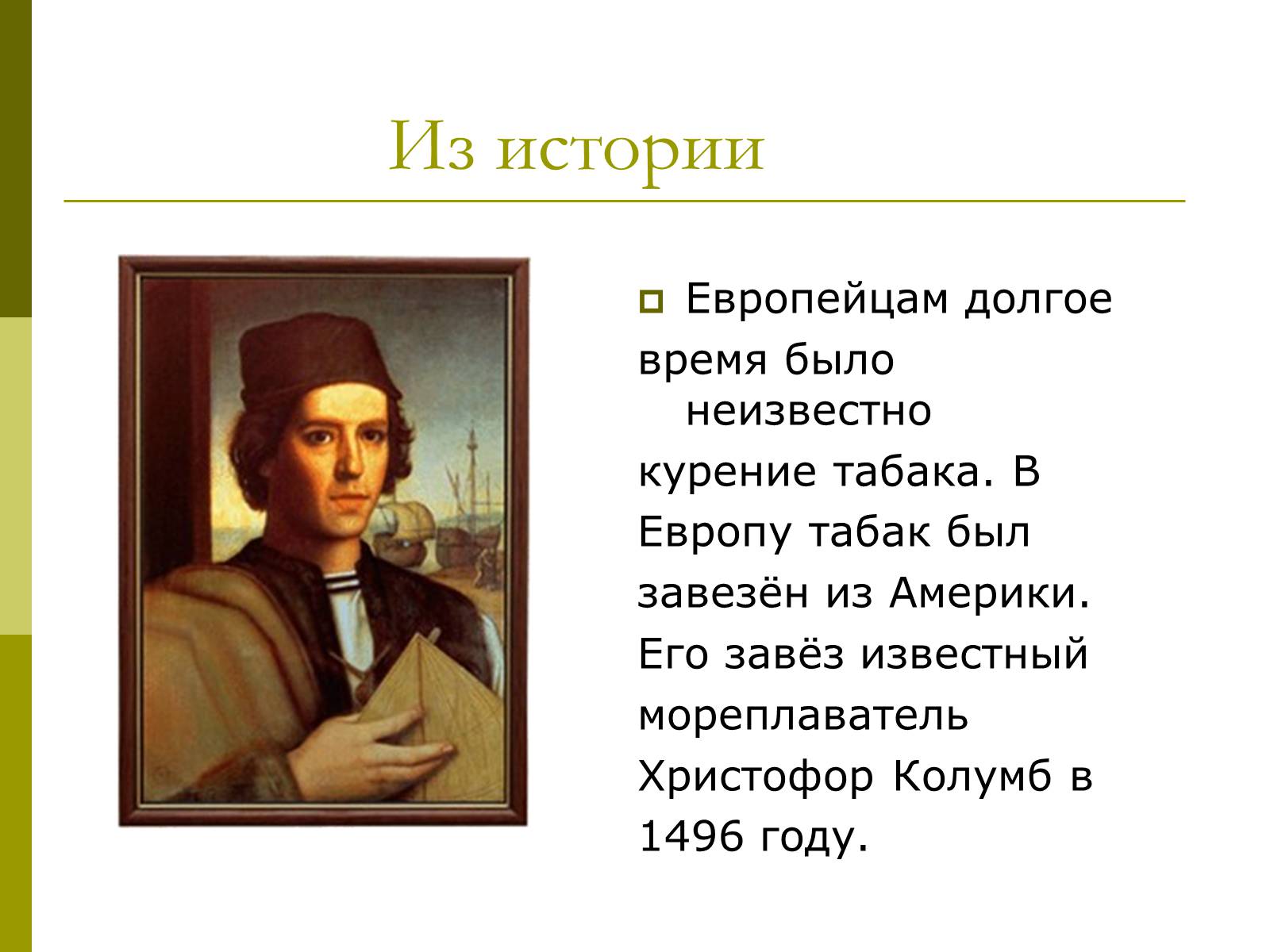 Из истории

Европейцам долгое время было неизвестно курение табака. В Европу табак был завезён из Америки. Его завёз известный мореплаватель Христофор Колумб в 1496 году.